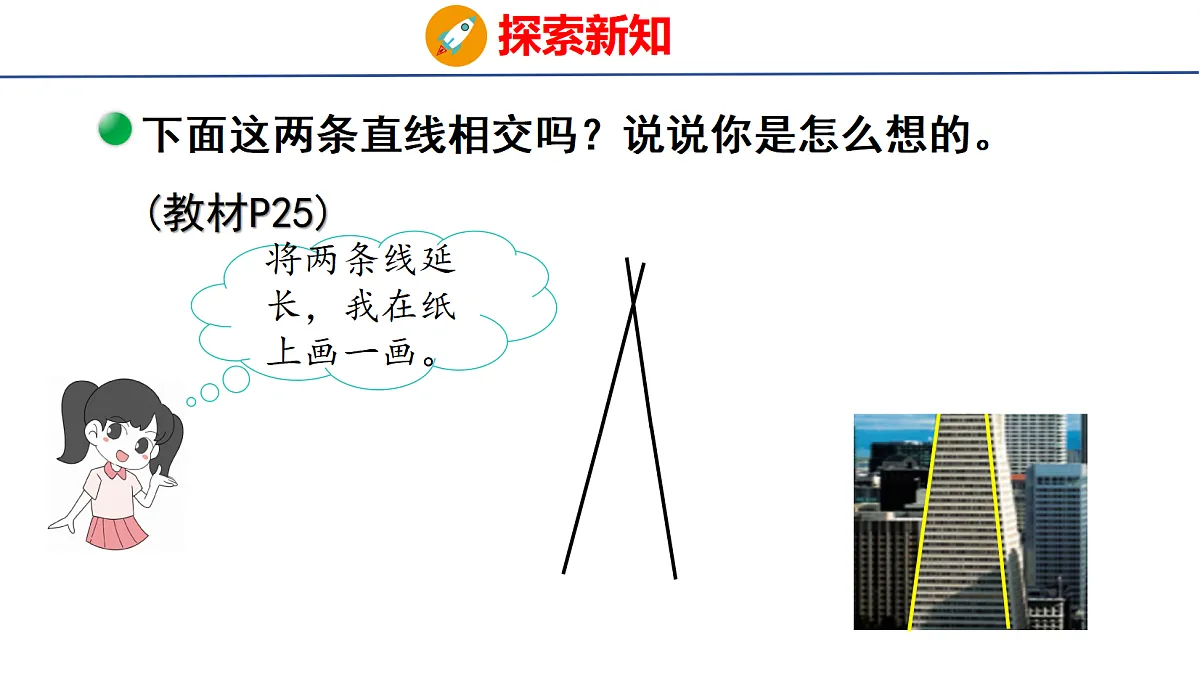 探索新知

下面这两条直线相交吗？说说你是怎么想的。

(教材P25)

将两条线延长，我在纸上画一画。